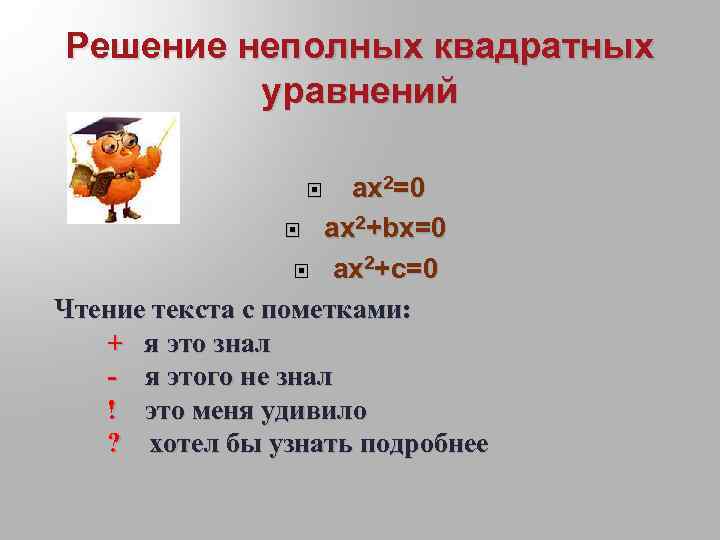 Решение неполных квадратных уравнений

$ax^2=0$

$ax^2+bx=0$

$ax^2+c=0$

Чтение текста с пометками:

+ я это знал

- я этого не знал

! это меня удивило

? хотел бы узнать подробнее